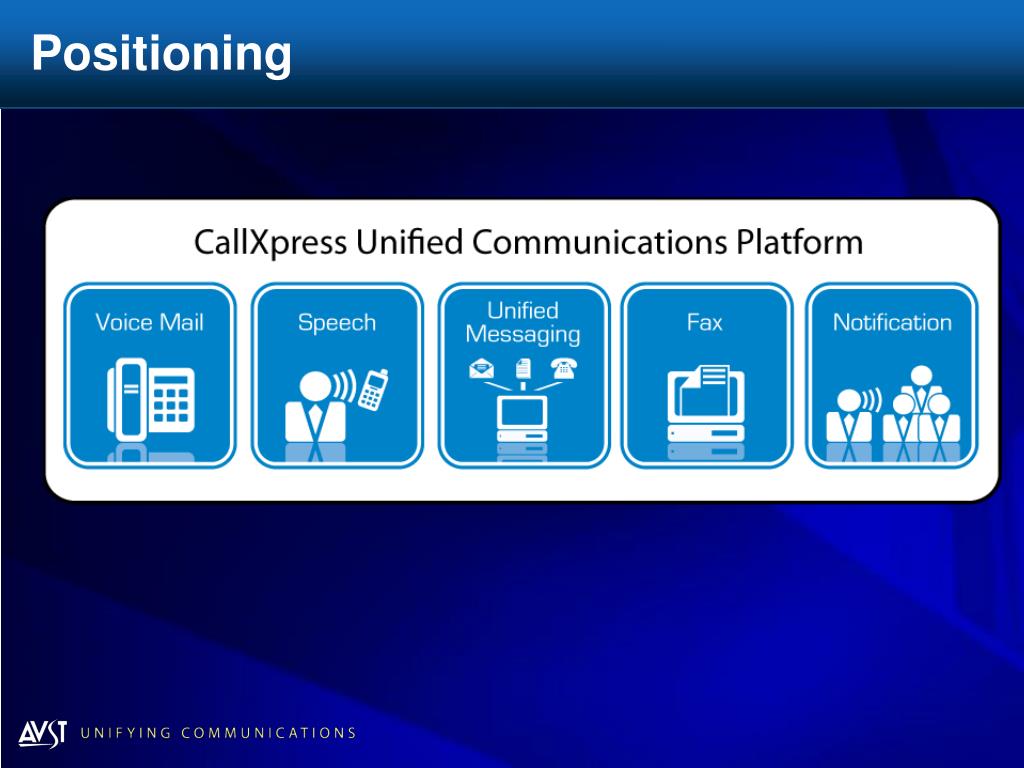 Positioning

CallXpress Unified Communications Platform

Voice Mail

Speech

Unified Messaging

Fax

Notification

AVST UNIFYING COMMUNICATIONS